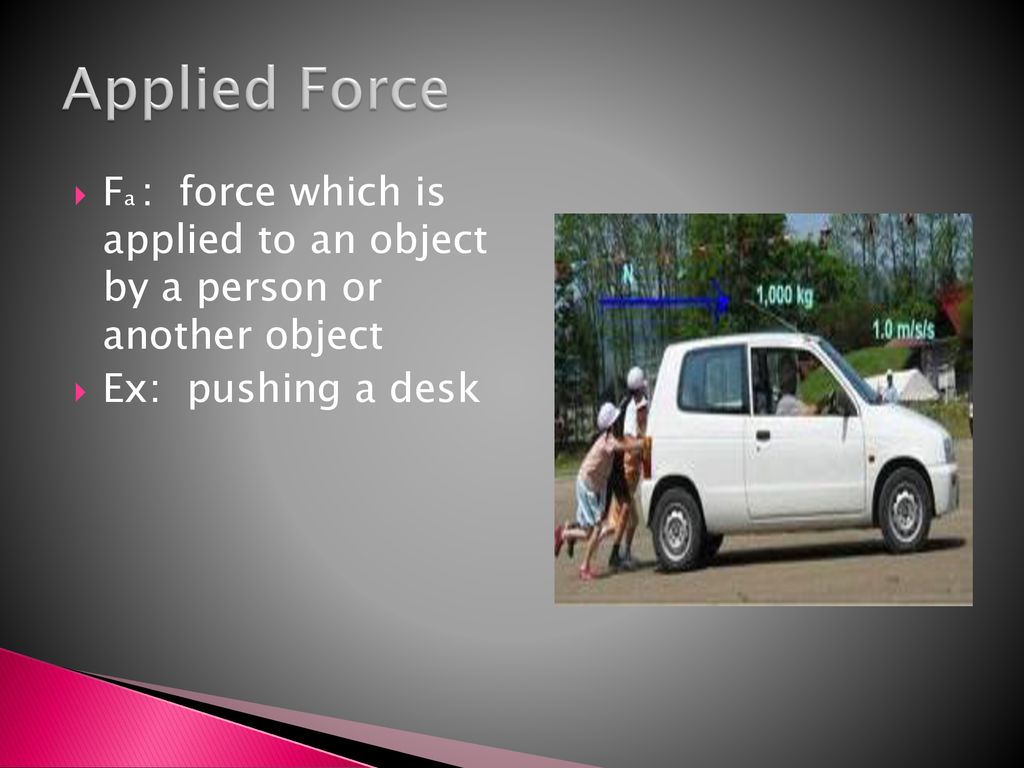 Applied Force

$F_a$: force which is applied to an object by a person or another object

Ex: pushing a desk

N

1,000 kg

1.0 m/s/s